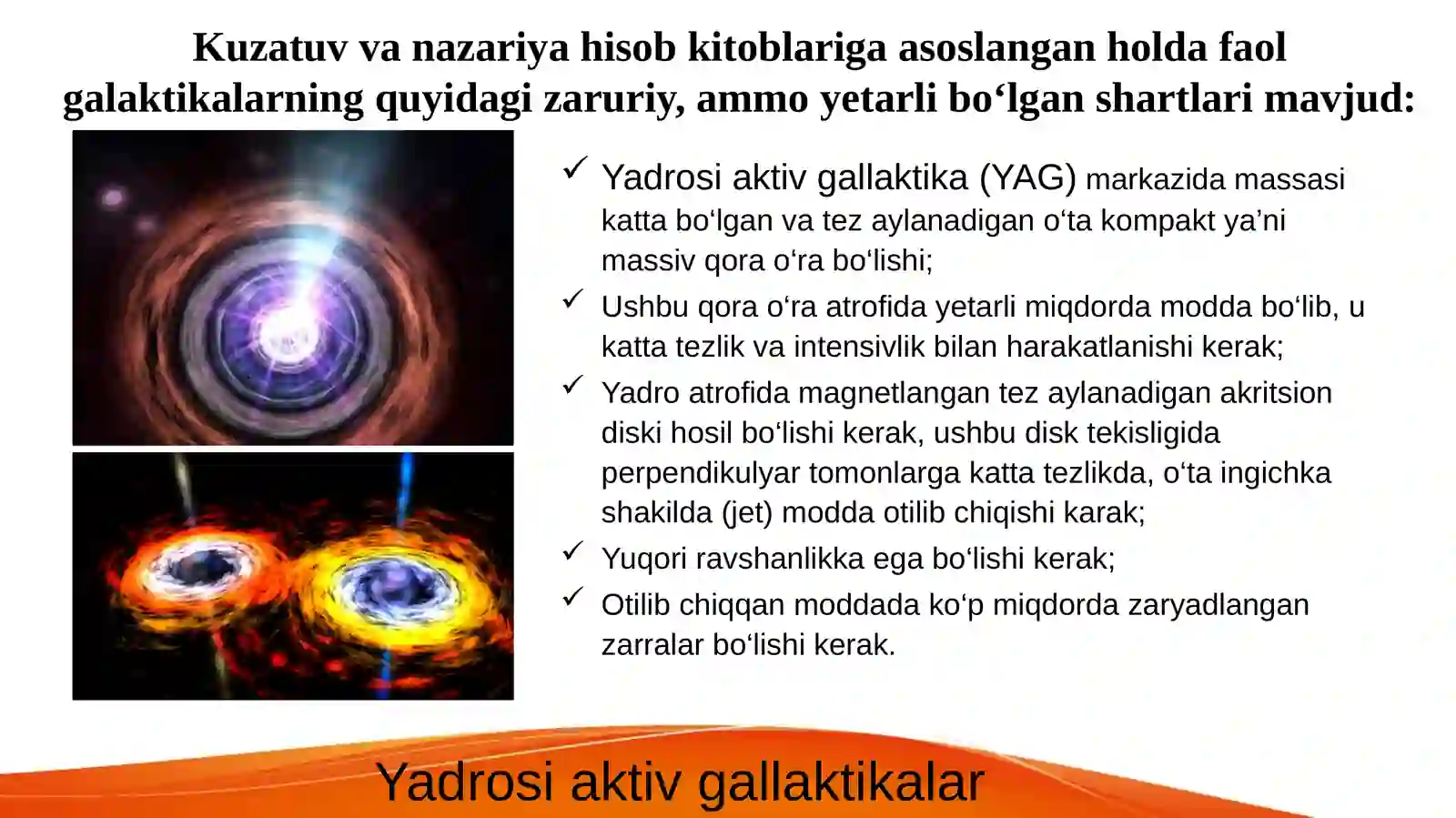 Kuzatuv va nazariya hisob kitoblariga asoslangan holda faol galaktikalarning quyidagi zaruriy, ammo yetarli bo‘lgan shartlari mavjud:

✓ Yadrosi aktiv gallaktika (YAG) markazida massasi katta bo‘lgan va tez aylanadigan o‘ta kompakt ya’ni massiv qora o‘ra bo‘lishi;

✓ Ushbu qora o‘ra atrofida yetarli miqdorda modda bo‘lib, u katta tezlik va intensivlik bilan harakatlanishi kerak;

✓ Yadro atrofida magnetlangan tez aylanadigan akritsion diski hosil bo‘lishi kerak, ushbu disk tekisligida perpendikulyar tomonlarga katta tezlikda, o‘ta ingichka shakilda (jet) modda otilib chiqishi karak;

✓ Yuqori ravshanlikka ega bo‘lishi kerak;

✓ Otilib chiqqan moddada ko‘p miqdorda zaryadlangan zarralar bo‘lishi kerak.

Yadrosi aktiv gallaktikalar